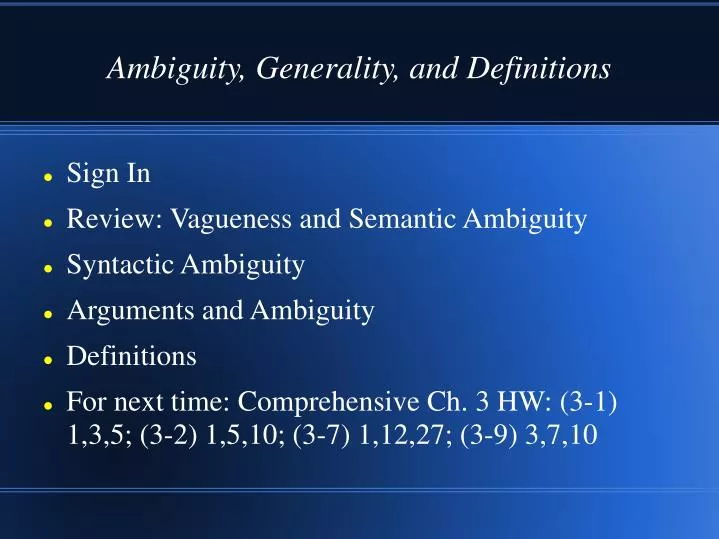 Ambiguity, Generality, and Definitions

- Sign In
- Review: Vagueness and Semantic Ambiguity
- Syntactic Ambiguity
- Arguments and Ambiguity
- Definitions
- For next time: Comprehensive Ch. 3 HW: (3-1) 1,3,5; (3-2) 1,5,10; (3-7) 1,12,27; (3-9) 3,7,10